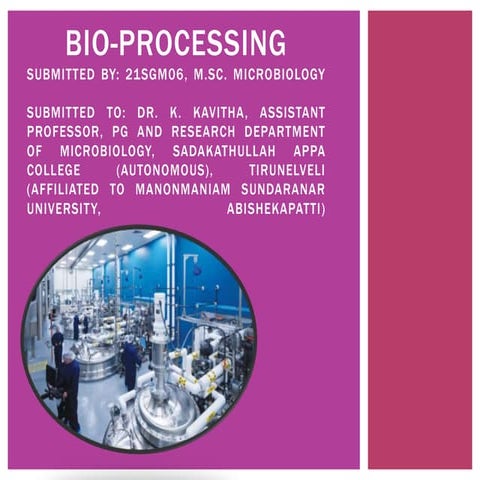 BIO-PROCESSING

SUBMITTED BY: 21SGM06, M.SC. MICROBIOLOGY

SUBMITTED TO: DR. K. KAVITHA, ASSISTANT PROFESSOR, PG AND RESEARCH DEPARTMENT OF MICROBIOLOGY, SADAKATHULLAH APPA COLLEGE (AUTONOMOUS), TIRUNELVELI (AFFILIATED TO MANONMANIAM SUNDARANAR UNIVERSITY, ABISHEKAPATTI)